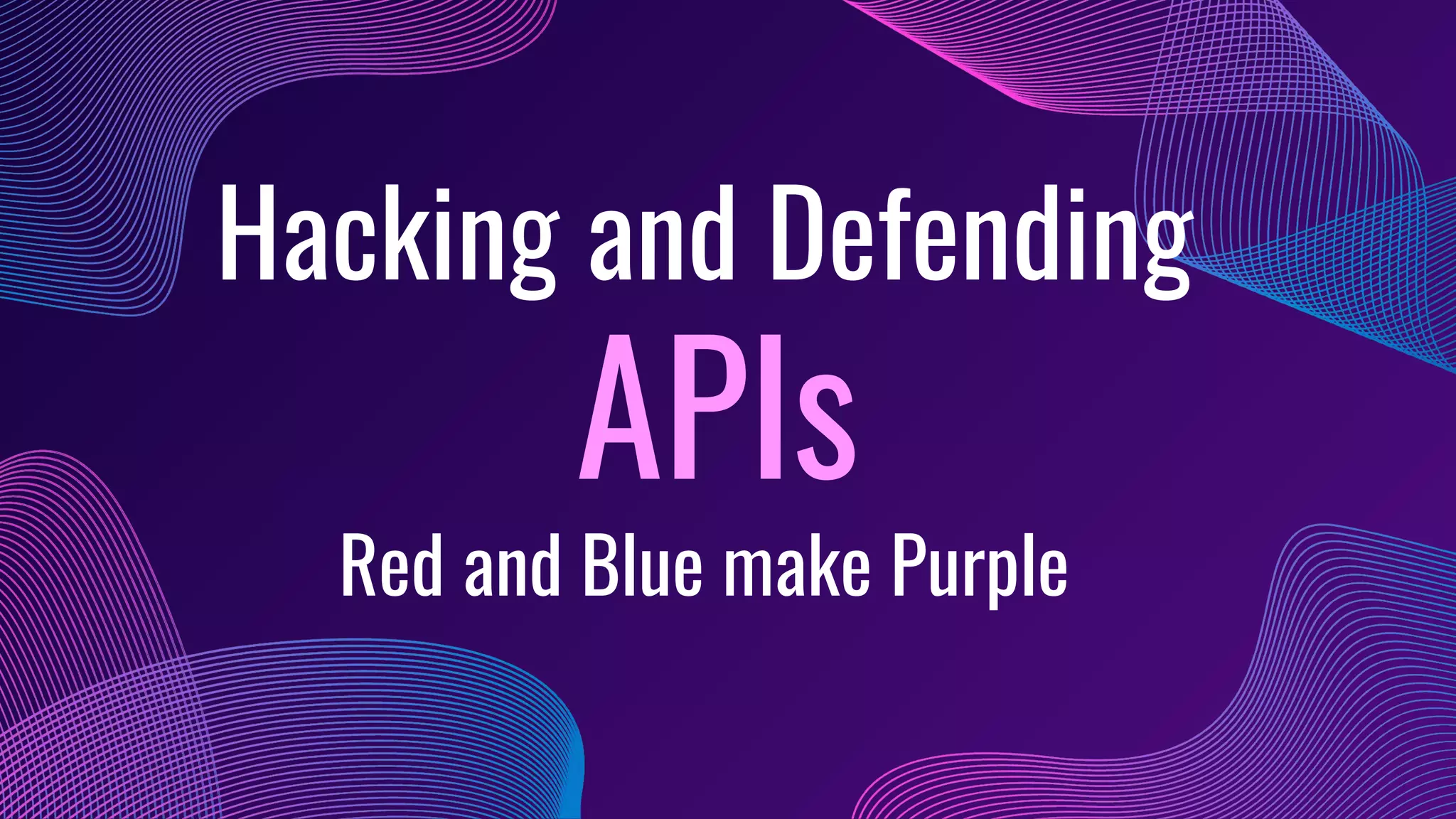 Hacking and Defending
APIs
Red and Blue make Purple